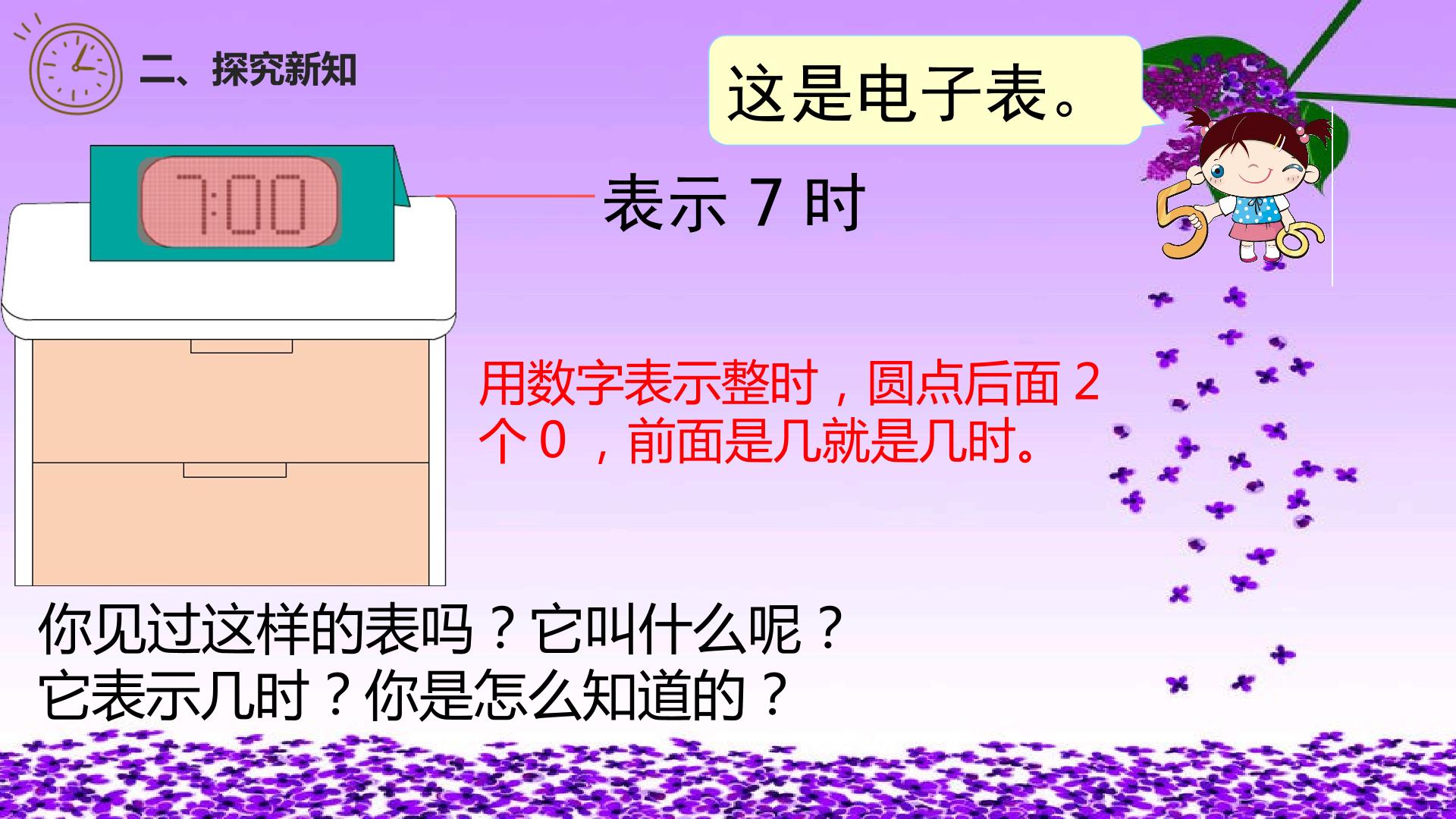 二、探究新知

这是电子表。

7:00

表示7时

用数字表示整时，圆点后面2个0，前面是几就是几时。

你见过这样的表吗？它叫什么呢？
它表示几时？你是怎么知道的？